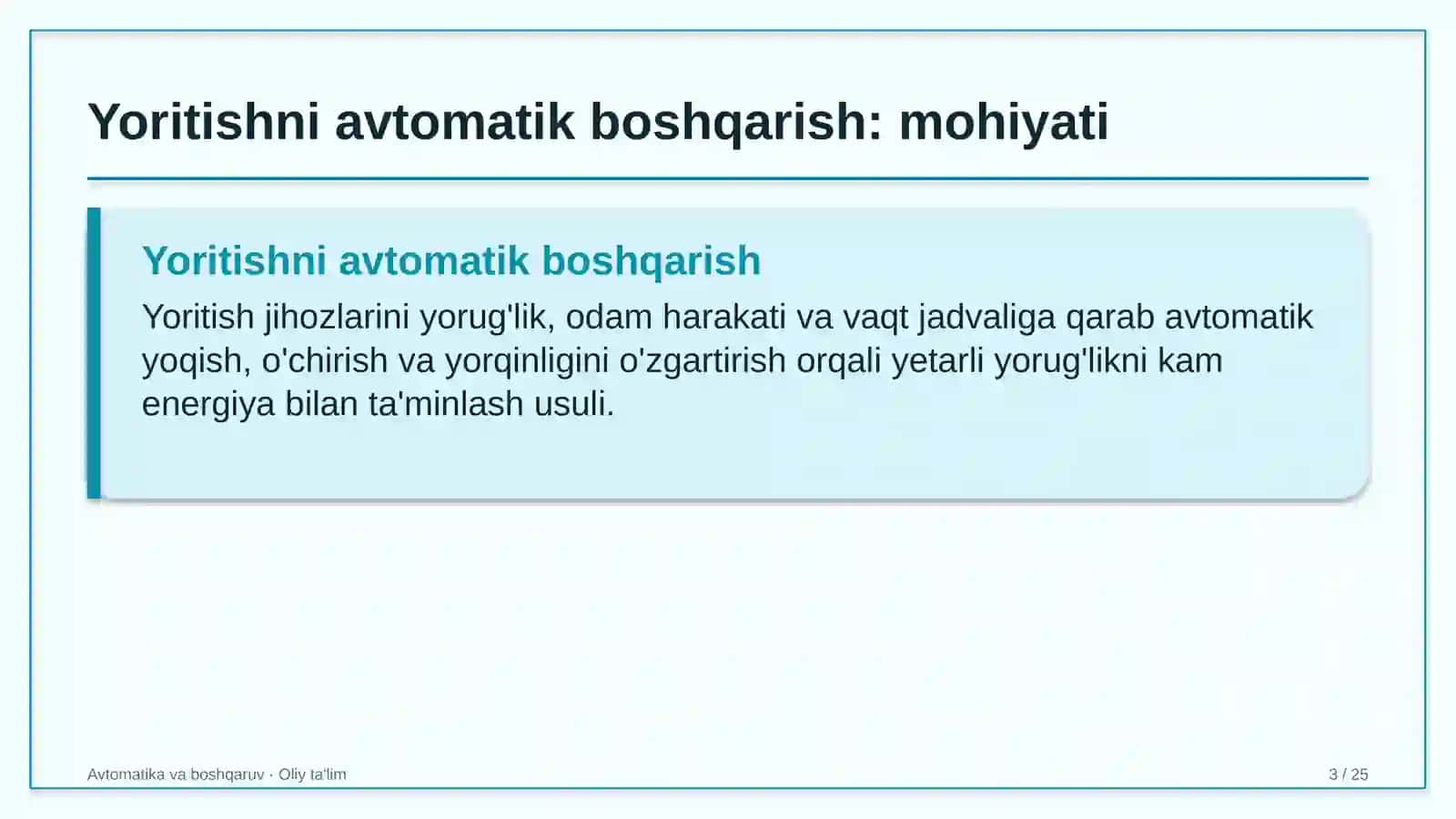 Yoritishni avtomatik boshqarish: mohiyati

Yoritishni avtomatik boshqarish

Yoritish jihozlarini yorug'lik, odam harakati va vaqt jadvaliga qarab avtomatik yoqish, o'chirish va yorqinligini o'zgartirish orqali yetarli yorug'likni kam energiya bilan ta'minlash usuli.

Avtomatika va boshqaruv · Oliy ta'lim

3 / 25